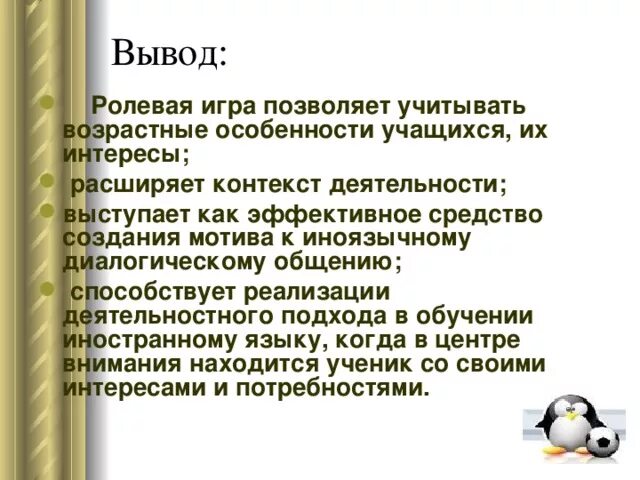 Вывод:

Ролевая игра позволяет учитывать возрастные особенности учащихся, их интересы;

расширяет контекст деятельности;

выступает как эффективное средство создания мотива к иноязычному диалогическому общению;

способствует реализации деятельностного подхода в обучении иностранному языку, когда в центре внимания находится ученик со своими интересами и потребностями.